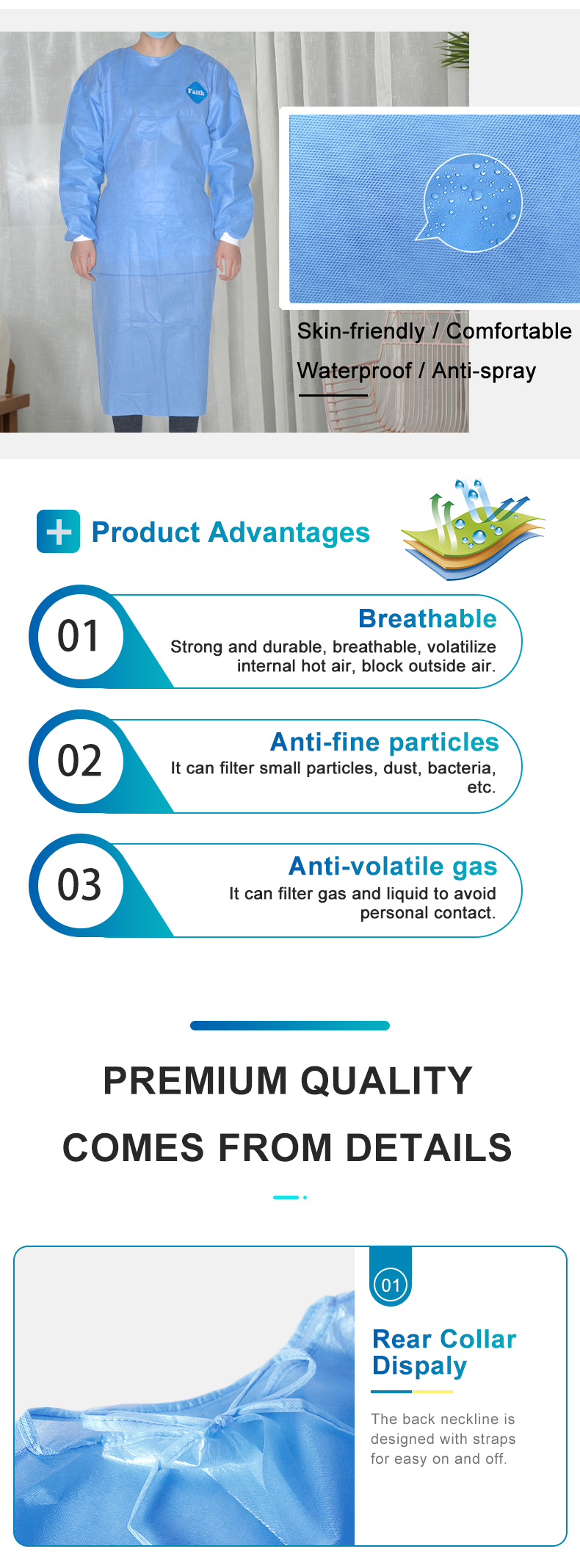 Faith

Skin-friendly / Comfortable

Waterproof / Anti-spray

Product Advantages

01

Breathable

Strong and durable, breathable, volatilize internal hot air, block outside air.

02

Anti-fine particles

It can filter small particles, dust, bacteria, etc.

03

Anti-volatile gas

It can filter gas and liquid to avoid personal contact.

PREMIUM QUALITY

COMES FROM DETAILS

01

Rear Collar Dispaly

The back neckline is designed with straps for easy on and off.